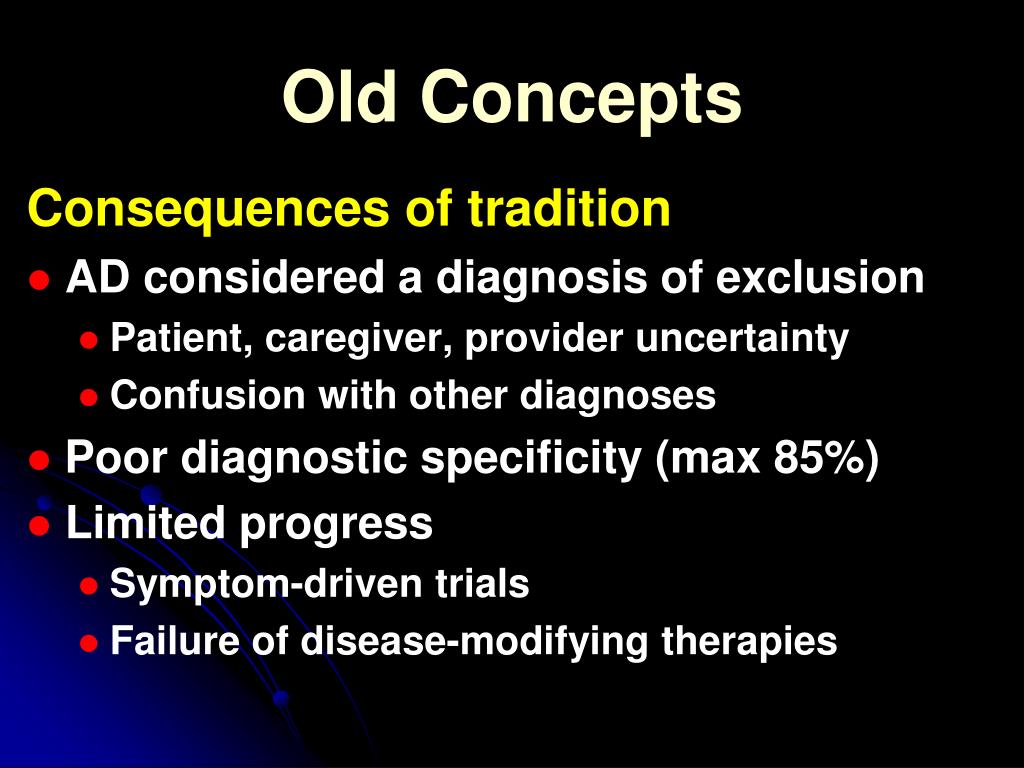 Old Concepts

Consequences of tradition

- AD considered a diagnosis of exclusion
  - Patient, caregiver, provider uncertainty
  - Confusion with other diagnoses
- Poor diagnostic specificity (max 85%)
- Limited progress
  - Symptom-driven trials
  - Failure of disease-modifying therapies